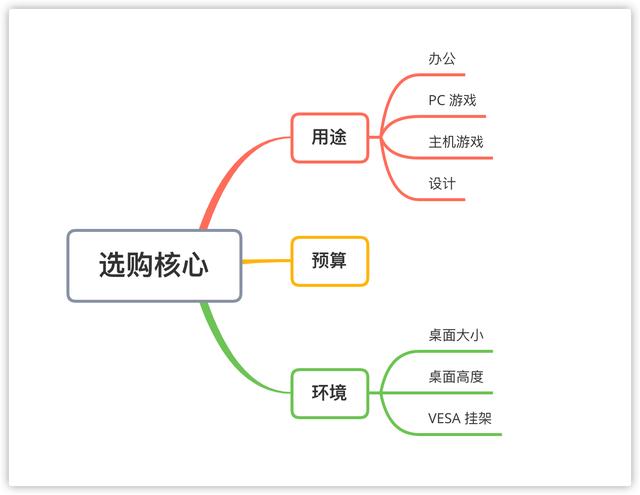 选购核心

用途

办公

PC 游戏

主机游戏

设计

预算

环境

桌面大小

桌面高度

VESA 挂架